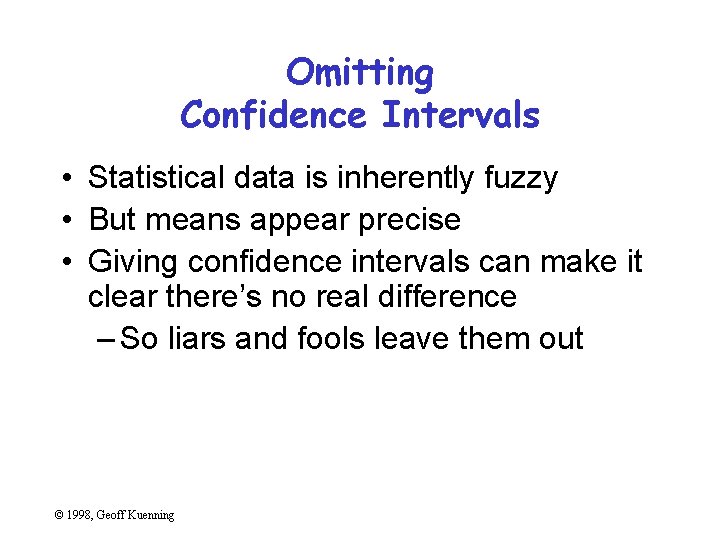 Omitting
Confidence Intervals

• Statistical data is inherently fuzzy
• But means appear precise
• Giving confidence intervals can make it clear there’s no real difference
– So liars and fools leave them out

© 1998, Geoff Kuenning